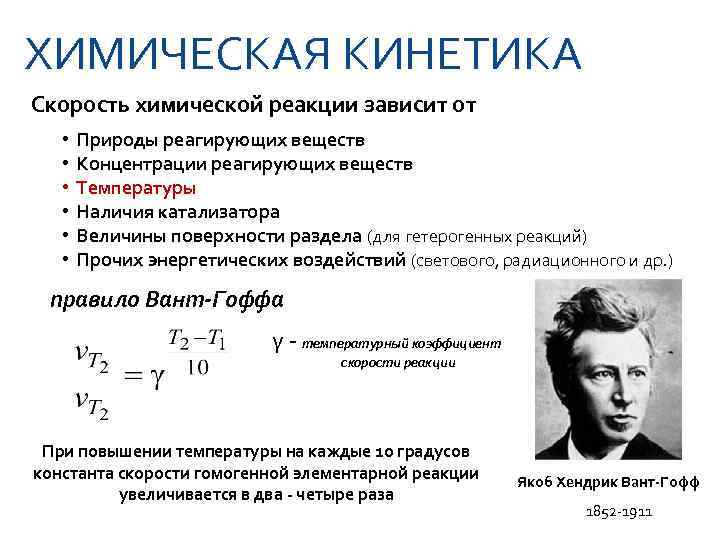 ХИМИЧЕСКАЯ КИНЕТИКА

Скорость химической реакции зависит от

• Природы реагирующих веществ
• Концентрации реагирующих веществ
• Температуры
• Наличия катализатора
• Величины поверхности раздела (для гетерогенных реакций)
• Прочих энергетических воздействий (светового, радиационного и др.)

правило Вант-Гоффа

$\frac{v_{T_2}}{v_{T_2}} = \gamma^{\frac{T_2 - T_1}{10}}$

γ - температурный коэффициент скорости реакции

При повышении температуры на каждые 10 градусов константа скорости гомогенной элементарной реакции увеличивается в два - четыре раза

Якоб Хендрик Вант-Гофф

1852-1911